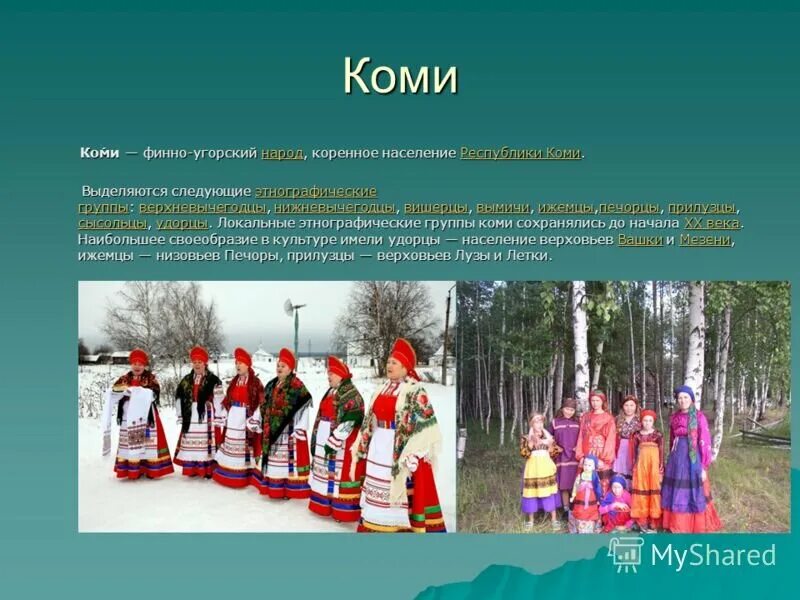 Коми

Ко́ми — финно-угорский народ, коренное население Республики Коми.

Выделяются следующие этнографические группы: верхневычегодцы, нижневычегодцы, вишерцы, вымичи, ижемцы,печорцы, прилузцы, сысольцы, удорцы. Локальные этнографические группы коми сохранялись до начала XX века. Наибольшее своеобразие в культуре имели удорцы — население верховьев Вашки и Мезени, ижемцы — низовьев Печоры, прилузцы — верховьев Лузы и Летки.

MyShared